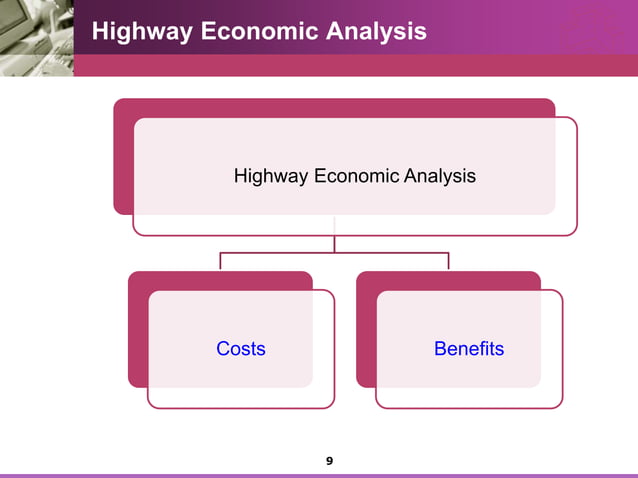 Highway Economic Analysis

Highway Economic Analysis

Costs

Benefits

9